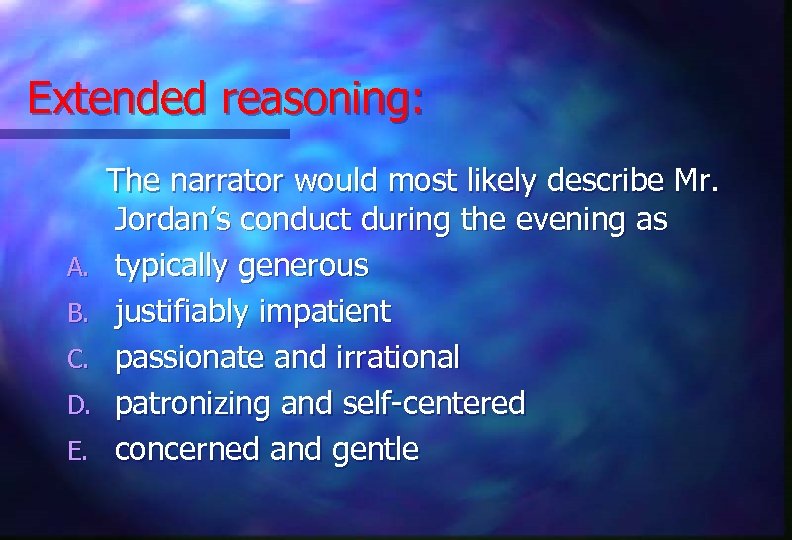 Extended reasoning:

The narrator would most likely describe Mr. Jordan's conduct during the evening as

A. typically generous
B. justifiably impatient
C. passionate and irrational
D. patronizing and self-centered
E. concerned and gentle